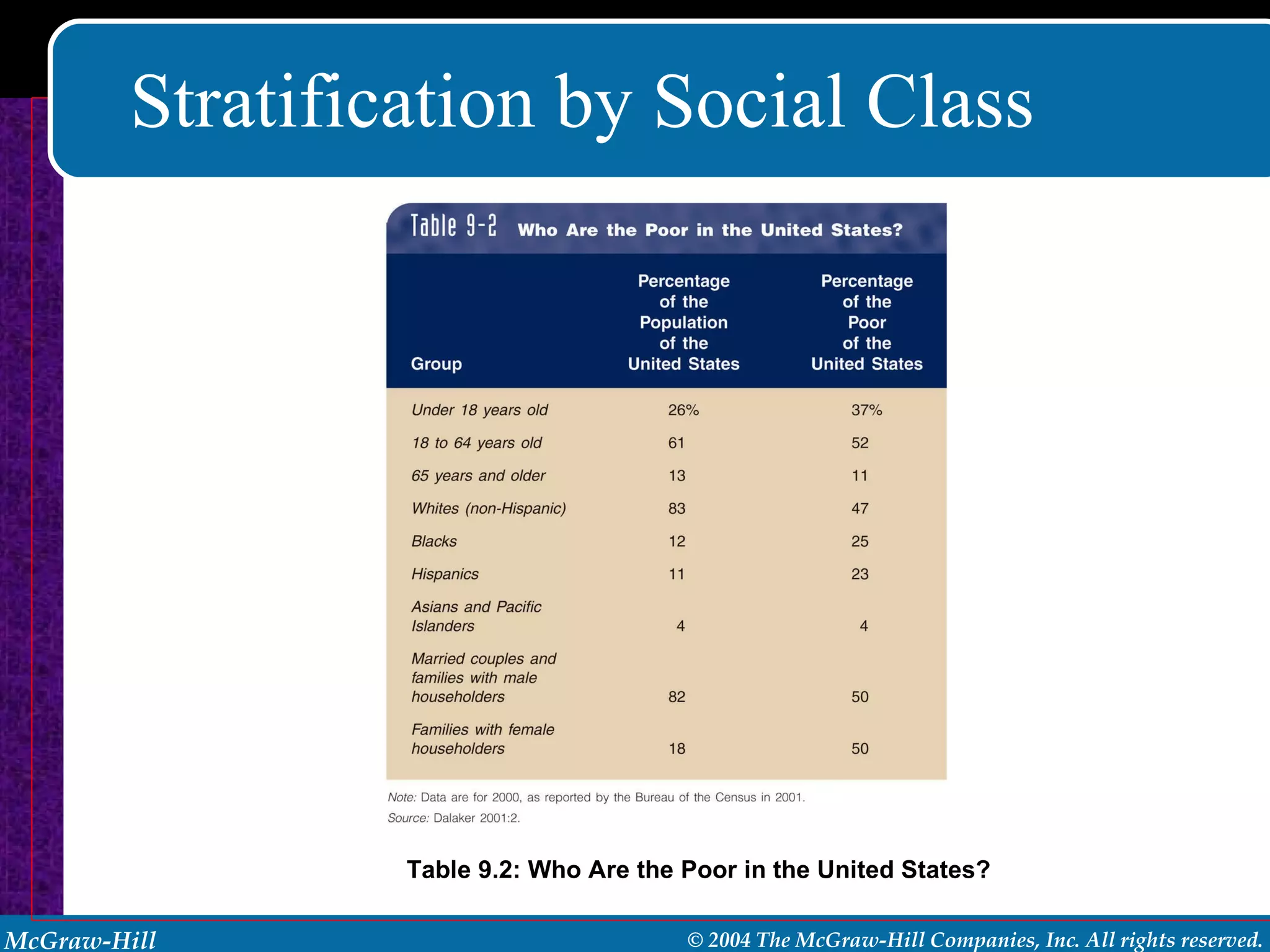 Stratification by Social Class

Table 9-2 Who Are the Poor in the United States?

| Group | Percentage of the Population of the United States | Percentage of the Poor of the United States |
|---|---|---|
| Under 18 years old | 26% | 37% |
| 18 to 64 years old | 61 | 52 |
| 65 years and older | 13 | 11 |
| Whites (non-Hispanic) | 83 | 47 |
| Blacks | 12 | 25 |
| Hispanics | 11 | 23 |
| Asians and Pacific Islanders | 4 | 4 |
| Married couples and families with male householders | 82 | 50 |
| Families with female householders | 18 | 50 |

Note: Data are for 2000, as reported by the Bureau of the Census in 2001.
Source: Dalaker 2001:2.

Table 9.2: Who Are the Poor in the United States?

McGraw-Hill © 2004 The McGraw-Hill Companies, Inc. All rights reserved.